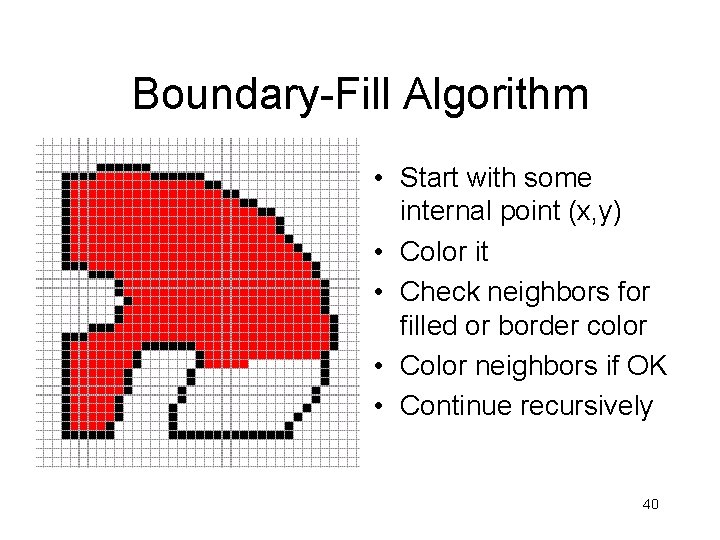 Boundary-Fill Algorithm

• Start with some internal point (x,y)
• Color it
• Check neighbors for filled or border color
• Color neighbors if OK
• Continue recursively

40